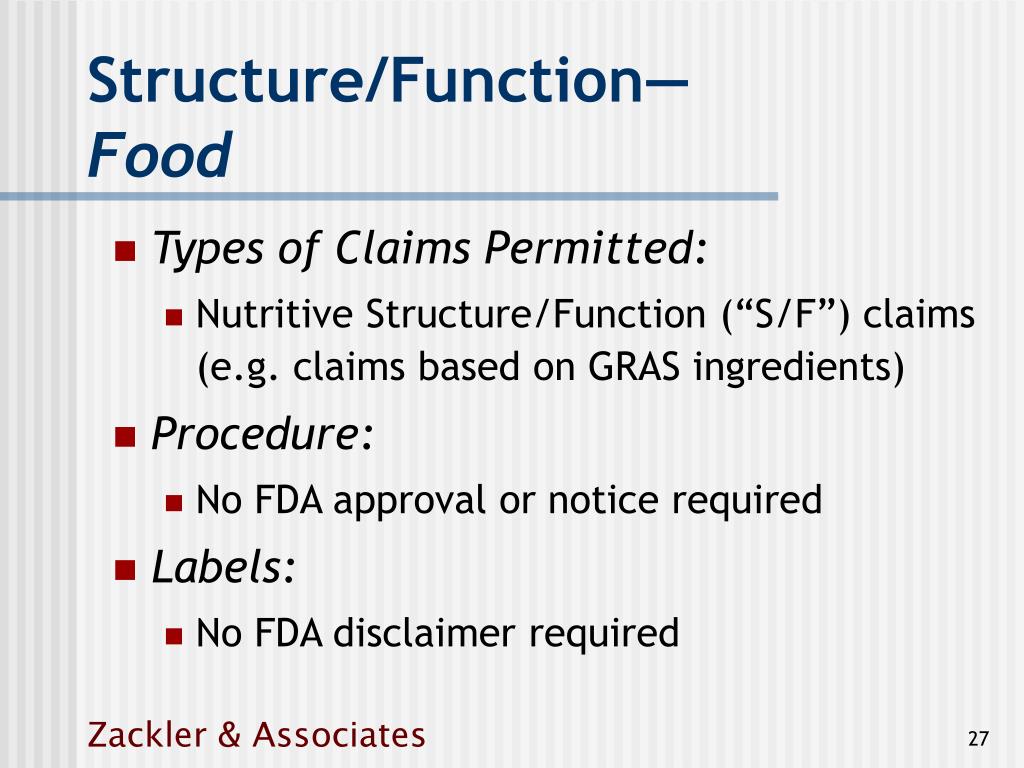 Structure/Function—
Food

Types of Claims Permitted:

Nutritive Structure/Function (“S/F”) claims (e.g. claims based on GRAS ingredients)

Procedure:

No FDA approval or notice required

Labels:

No FDA disclaimer required

Zackler & Associates

27